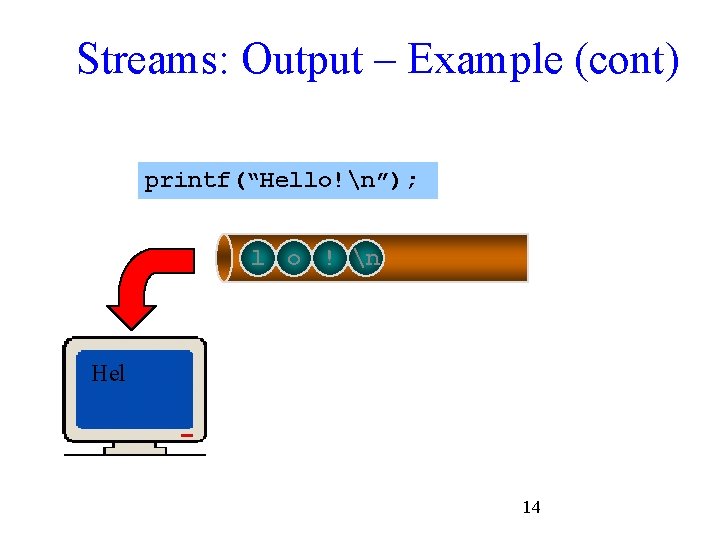 Streams: Output – Example (cont)

printf("Hello!\n");

l o ! \n

Hel

14